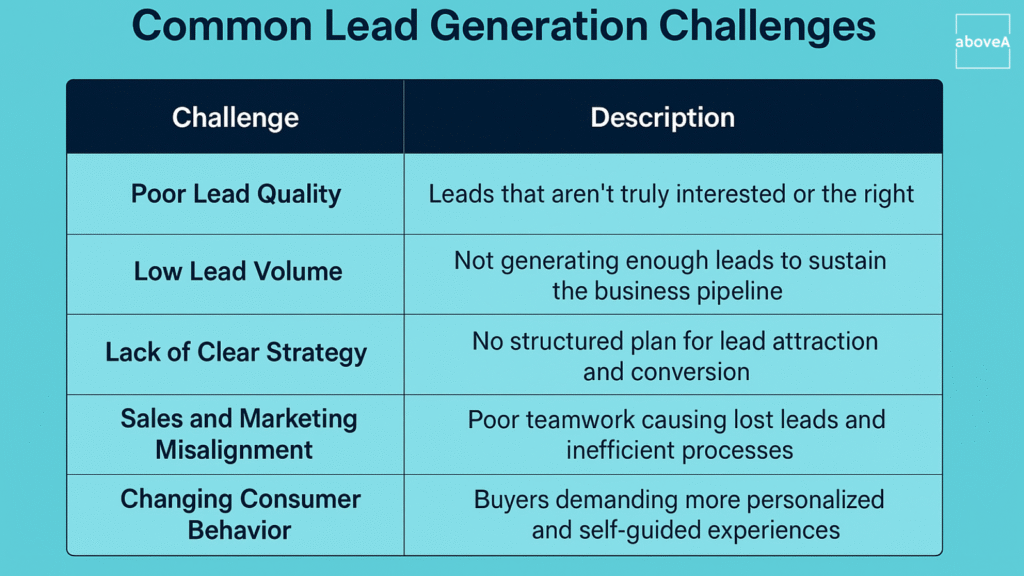 Common Lead Generation Challenges

aboveA

| Challenge | Description |
|---|---|
| Poor Lead Quality | Leads that aren't truly interested or the right |
| Low Lead Volume | Not generating enough leads to sustain the business pipeline |
| Lack of Clear Strategy | No structured plan for lead attraction and conversion |
| Sales and Marketing Misalignment | Poor teamwork causing lost leads and inefficient processes |
| Changing Consumer Behavior | Buyers demanding more personalized and self-guided experiences |